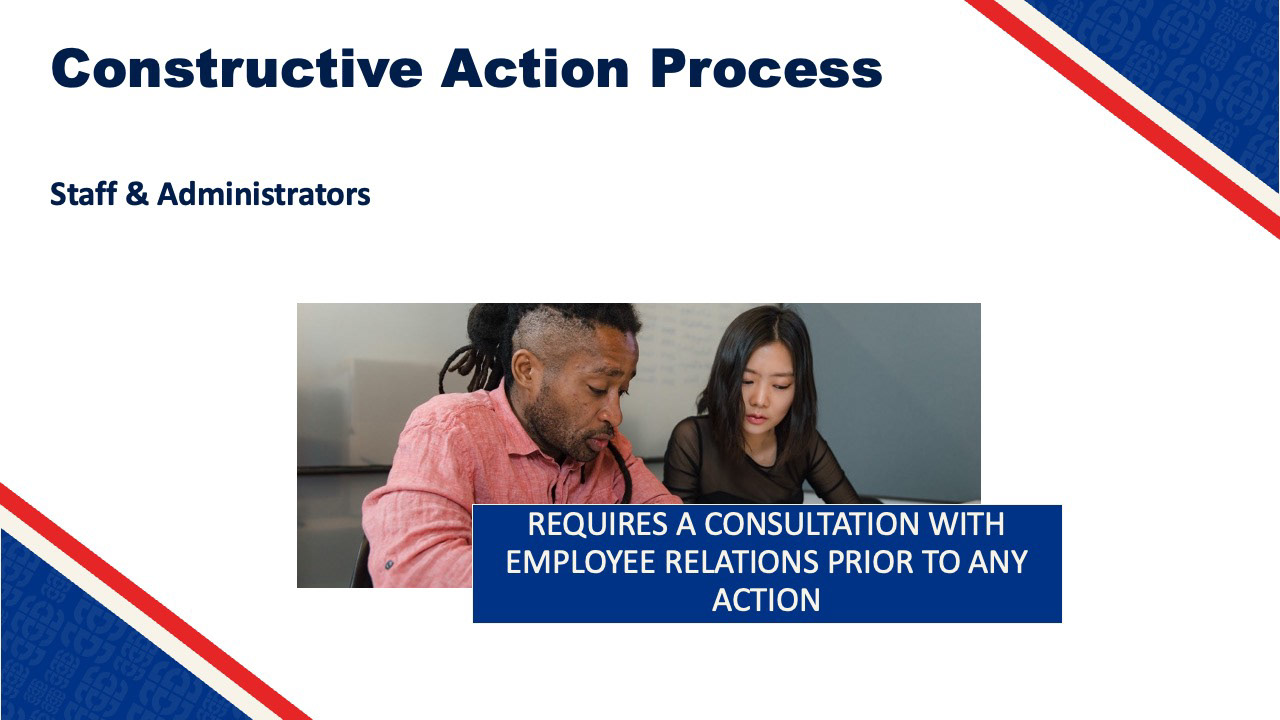 Constructive Action Process

Staff & Administrators

REQUIRES A CONSULTATION WITH EMPLOYEE RELATIONS PRIOR TO ANY ACTION